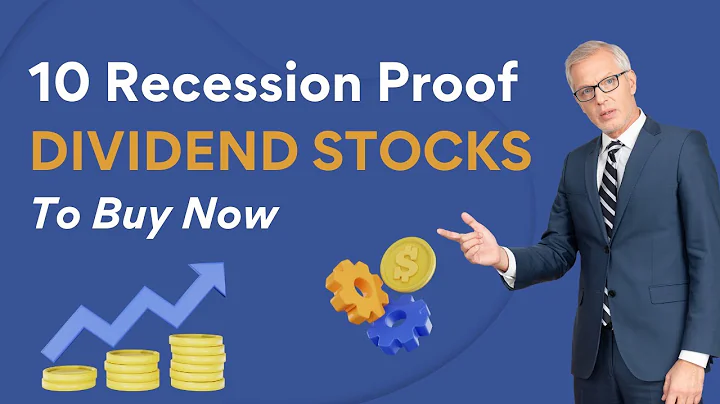 10 Recession Proof
DIVIDEND STOCKS
To Buy Now

$